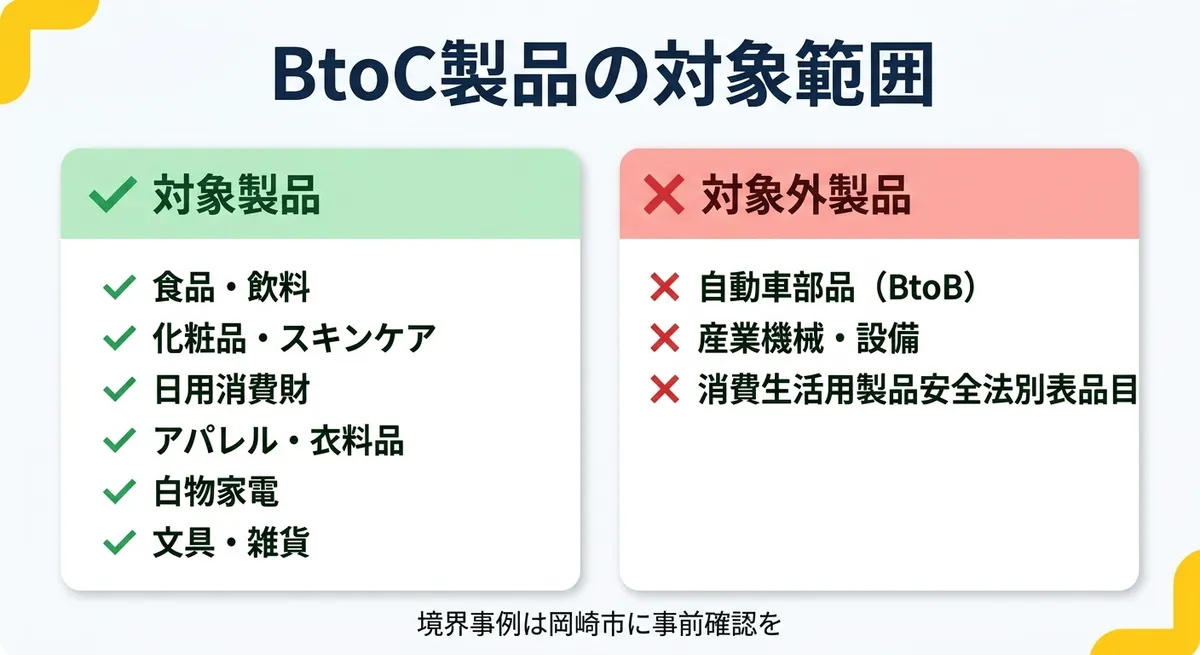 BtoC製品の対象範囲

✓ 対象製品

✓ 食品・飲料
✓ 化粧品・スキンケア
✓ 日用消費財
✓ アパレル・衣料品
✓ 白物家電
✓ 文具・雑貨

✕ 対象外製品

✕ 自動車部品（BtoB）
✕ 産業機械・設備
✕ 消費生活用製品安全法別表品目

境界事例は岡崎市に事前確認を